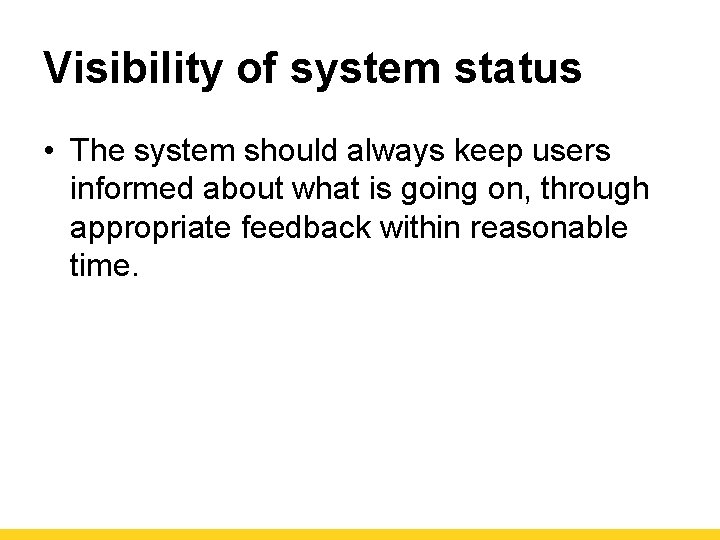 Visibility of system status

• The system should always keep users informed about what is going on, through appropriate feedback within reasonable time.